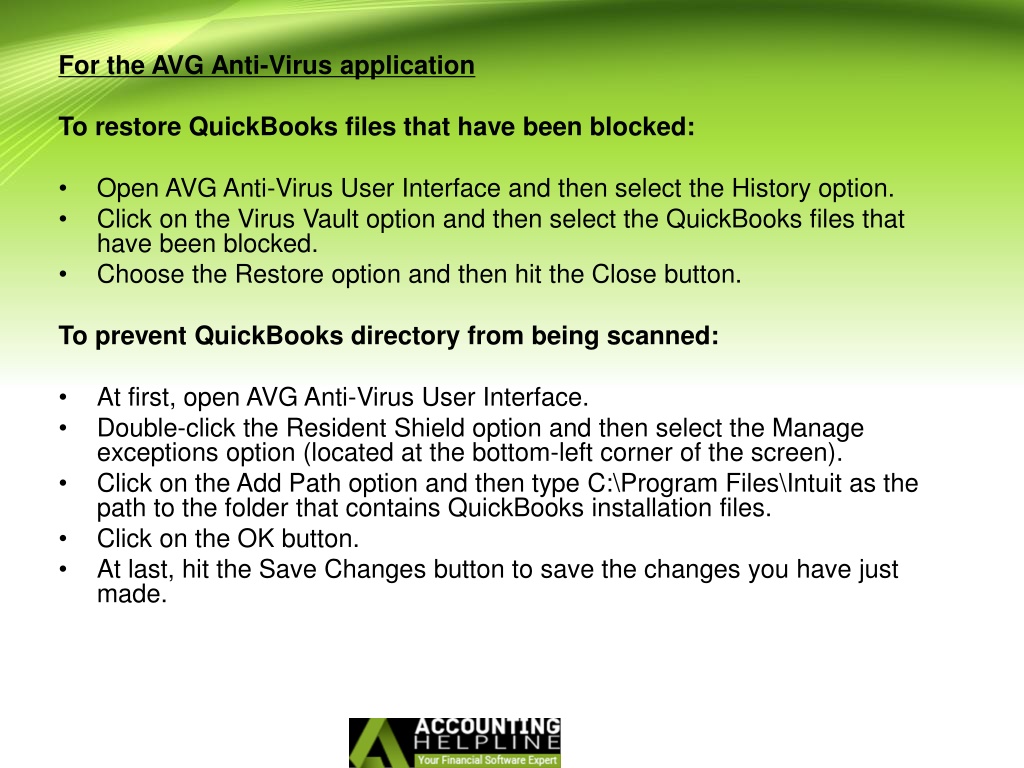 For the AVG Anti-Virus application

To restore QuickBooks files that have been blocked:

• Open AVG Anti-Virus User Interface and then select the History option.
• Click on the Virus Vault option and then select the QuickBooks files that have been blocked.
• Choose the Restore option and then hit the Close button.

To prevent QuickBooks directory from being scanned:

• At first, open AVG Anti-Virus User Interface.
• Double-click the Resident Shield option and then select the Manage exceptions option (located at the bottom-left corner of the screen).
• Click on the Add Path option and then type C:\Program Files\Intuit as the path to the folder that contains QuickBooks installation files.
• Click on the OK button.
• At last, hit the Save Changes button to save the changes you have just made.

ACCOUNTING HELPLINE
Your Financial Software Expert